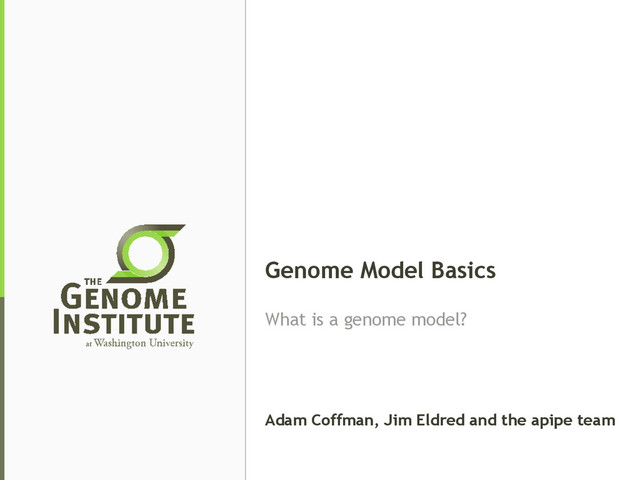 THE
GENOME
INSTITUTE
at Washington University

Genome Model Basics

What is a genome model?

Adam Coffman, Jim Eldred and the apipe team